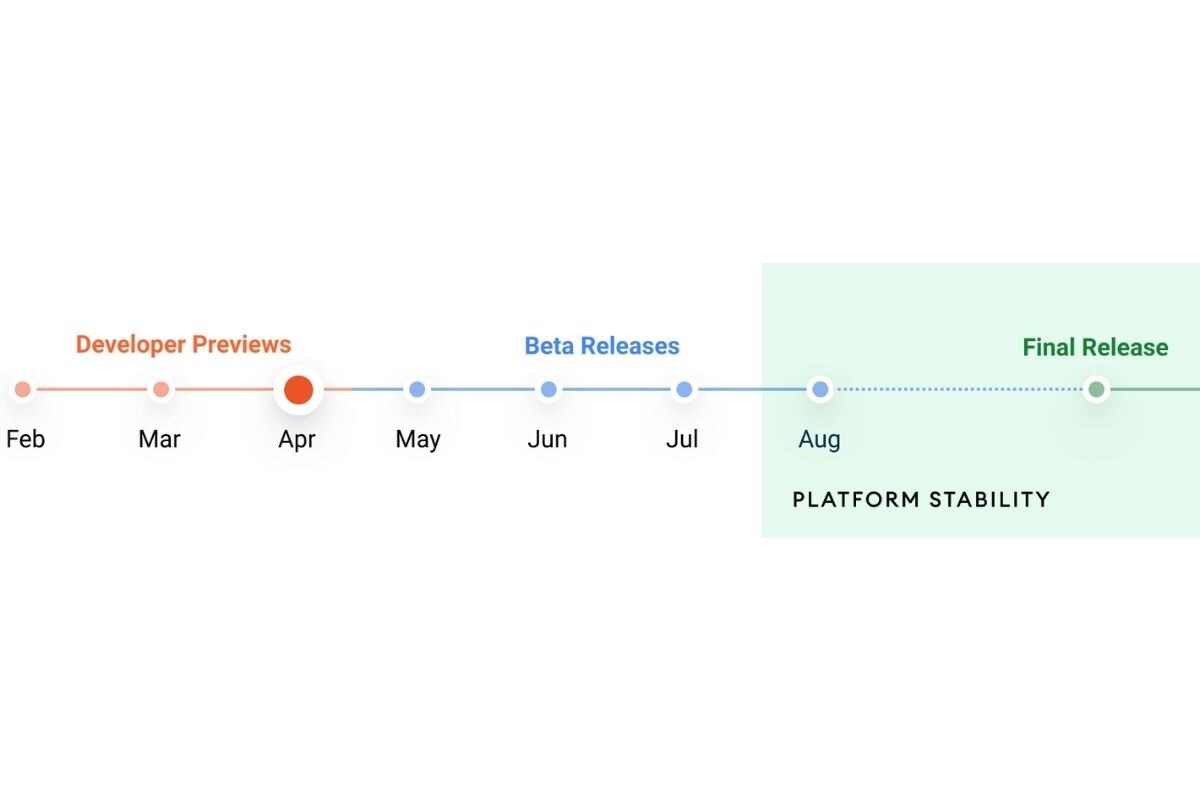 Developer Previews

Beta Releases

Final Release

Feb

Mar

Apr

May

Jun

Jul

Aug

PLATFORM STABILITY